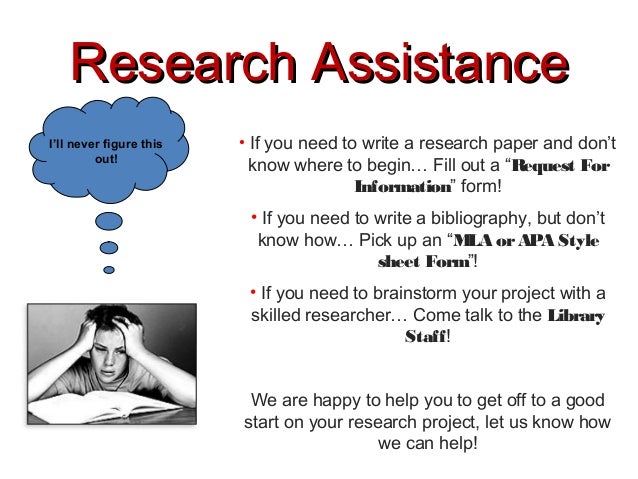 Research Assistance

I'll never figure this out!

• If you need to write a research paper and don't know where to begin… Fill out a "Request For Information" form!

• If you need to write a bibliography, but don't know how… Pick up an "MLA or APA Style sheet Form"!

• If you need to brainstorm your project with a skilled researcher… Come talk to the Library Staff!

We are happy to help you to get off to a good start on your research project, let us know how we can help!